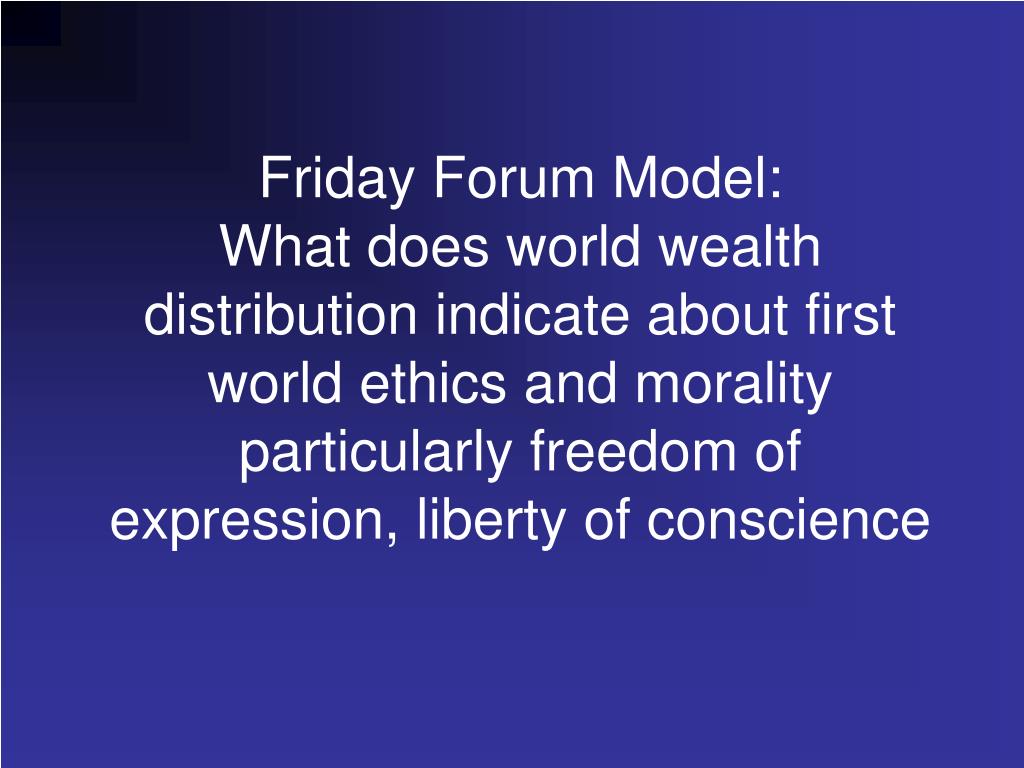 Friday Forum Model:
What does world wealth distribution indicate about first world ethics and morality particularly freedom of expression, liberty of conscience